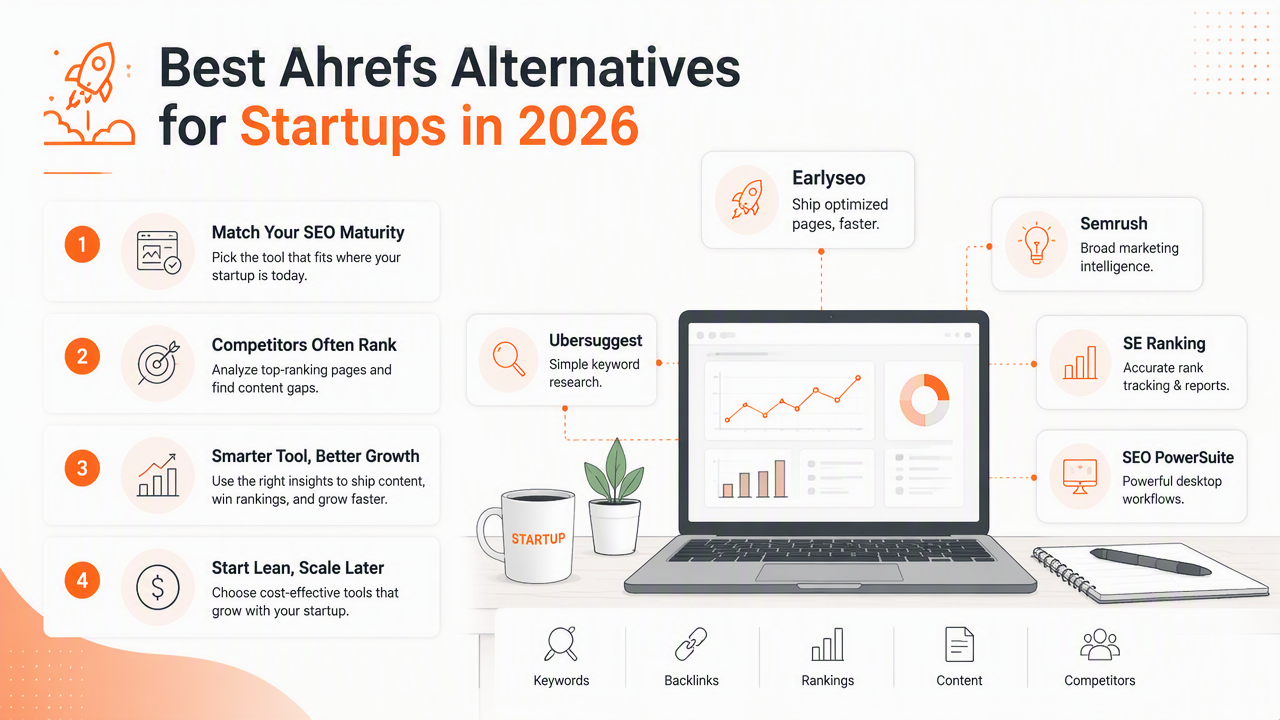 Best Ahrefs Alternatives for Startups in 2026

1 Match Your SEO Maturity
Pick the tool that fits where your startup is today.

2 Competitors Often Rank
Analyze top-ranking pages and find content gaps.

3 Smarter Tool, Better Growth
Use the right insights to ship content, win rankings, and grow faster.

4 Start Lean, Scale Later
Choose cost-effective tools that grow with your startup.

Earlyseo
Ship optimized pages, faster.

Semrush
Broad marketing intelligence.

Ubersuggest
Simple keyword research.

SE Ranking
Accurate rank tracking & reports.

SEO PowerSuite
Powerful desktop workflows.

STARTUP

Keywords
Backlinks
Rankings
Content
Competitors